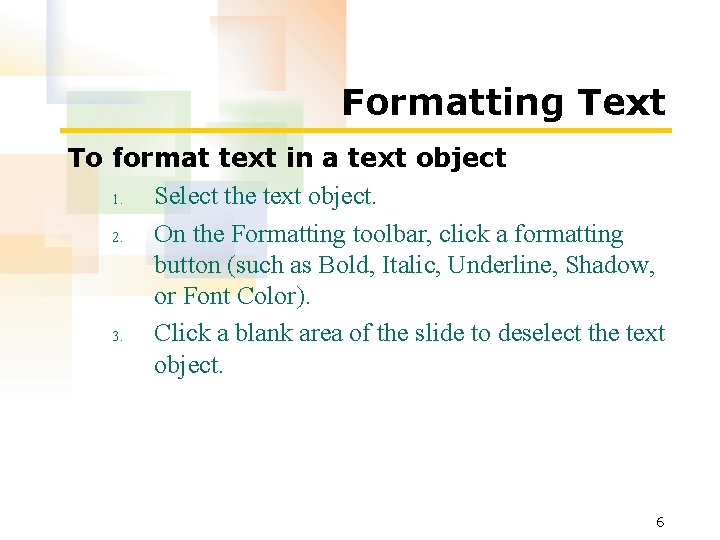 Formatting Text

To format text in a text object

1. Select the text object.
2. On the Formatting toolbar, click a formatting button (such as Bold, Italic, Underline, Shadow, or Font Color).
3. Click a blank area of the slide to deselect the text object.

6